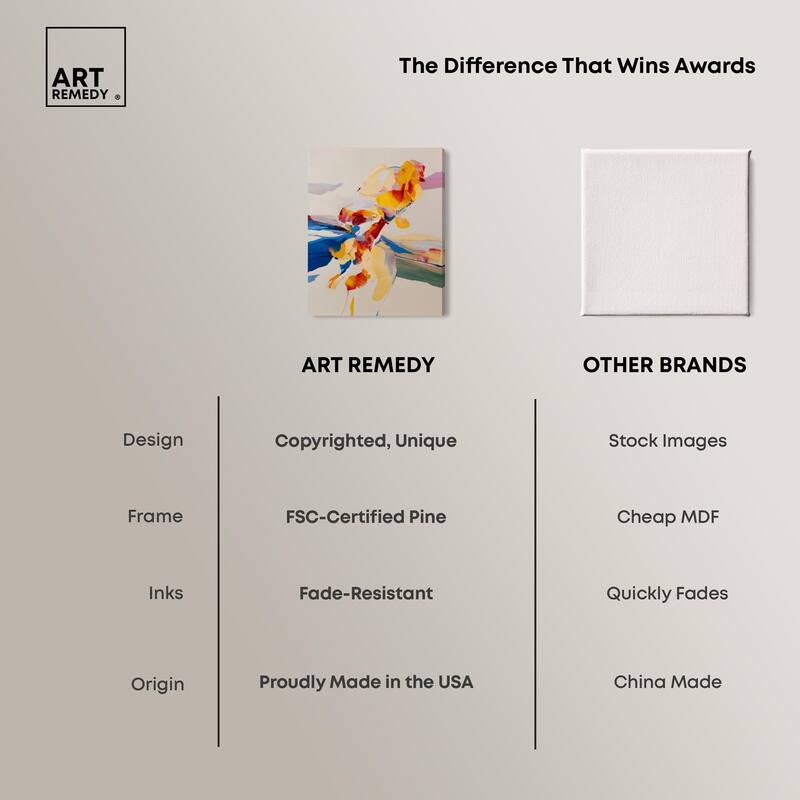 ART REMEDY ®

The Difference That Wins Awards

| | ART REMEDY | OTHER BRANDS |
|---|---|---|
| Design | Copyrighted, Unique | Stock Images |
| Frame | FSC-Certified Pine | Cheap MDF |
| Inks | Fade-Resistant | Quickly Fades |
| Origin | Proudly Made in the USA | China Made |